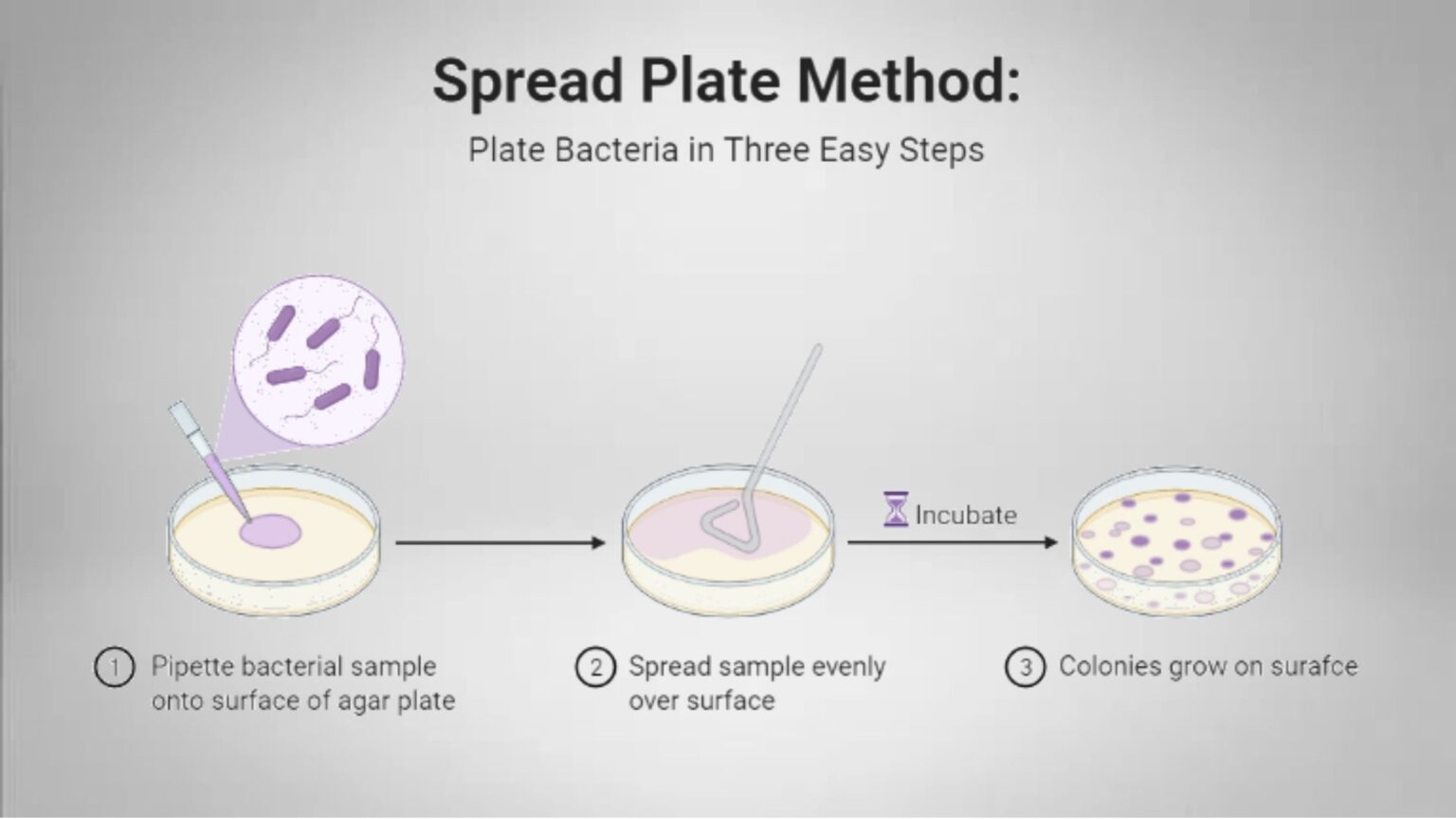 Spread Plate Method:

Plate Bacteria in Three Easy Steps

Incubate

1 Pipette bacterial sample onto surface of agar plate

2 Spread sample evenly over surface

3 Colonies grow on surafce